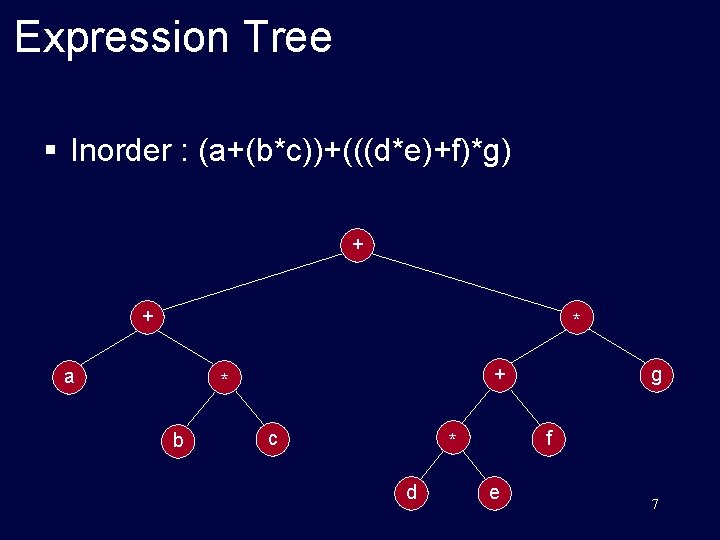 Expression Tree

▪ Inorder : (a+(b*c))+(((d*e)+f)*g)

+
+
*
a
*
+
g
b
c
*
f
d
e

7